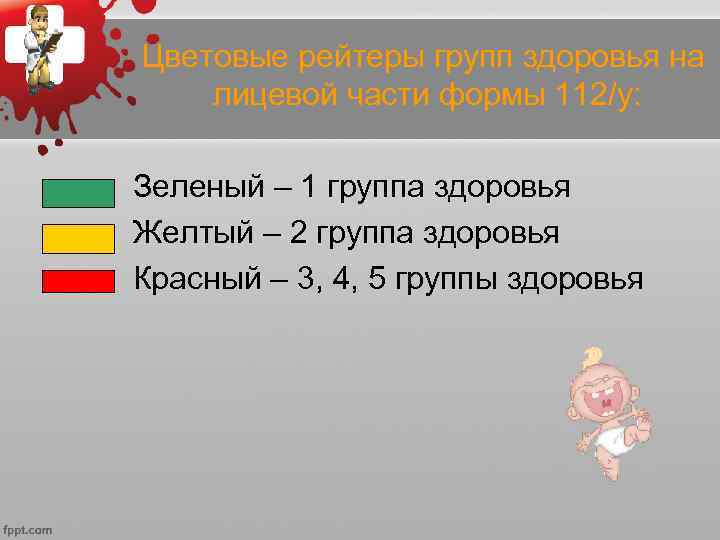 Цветовые рейтеры групп здоровья на лицевой части формы 112/у:

Зеленый – 1 группа здоровья
Желтый – 2 группа здоровья
Красный – 3, 4, 5 группы здоровья

fppt.com